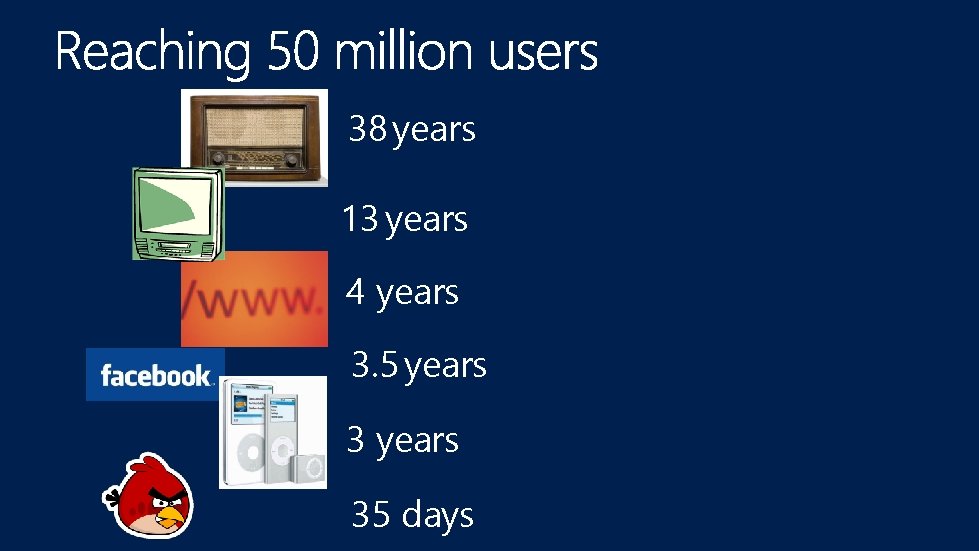 Reaching 50 million users

38 years

13 years

/www.

4 years

facebook.

3.5 years

3 years

35 days